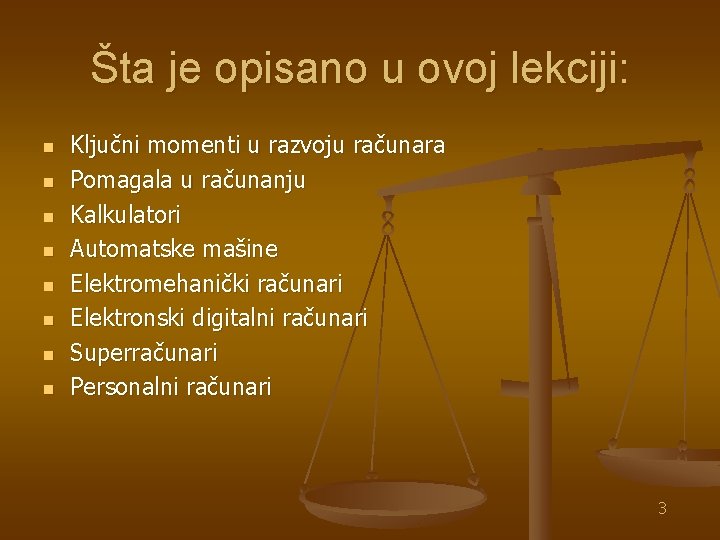 Šta je opisano u ovoj lekciji:

- Ključni momenti u razvoju računara
- Pomagala u računanju
- Kalkulatori
- Automatske mašine
- Elektromehanički računari
- Elektronski digitalni računari
- Superračunari
- Personalni računari

3